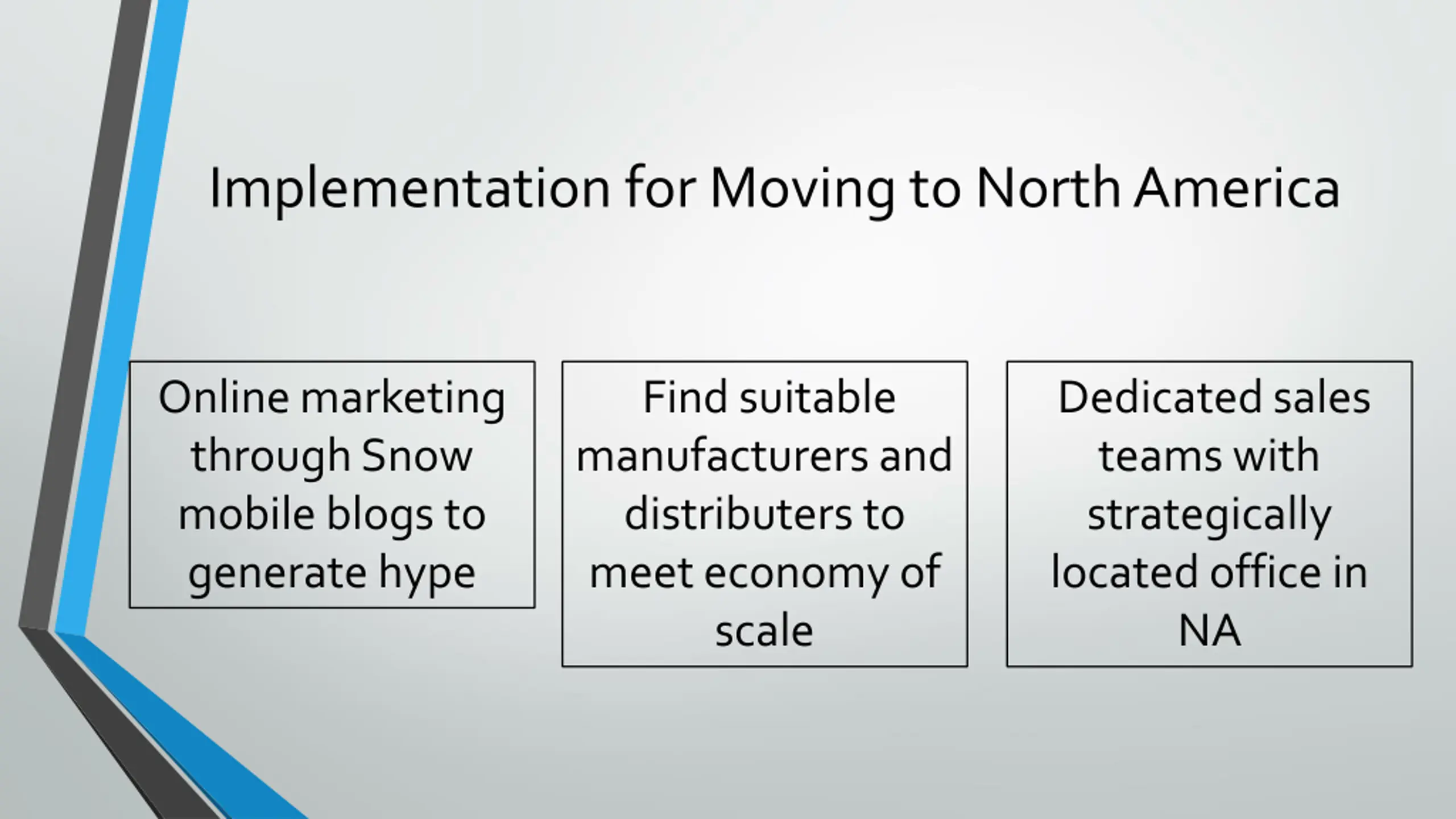 Implementation for Moving to North America

Online marketing through Snow mobile blogs to generate hype

Find suitable manufacturers and distributers to meet economy of scale

Dedicated sales teams with strategically located office in NA